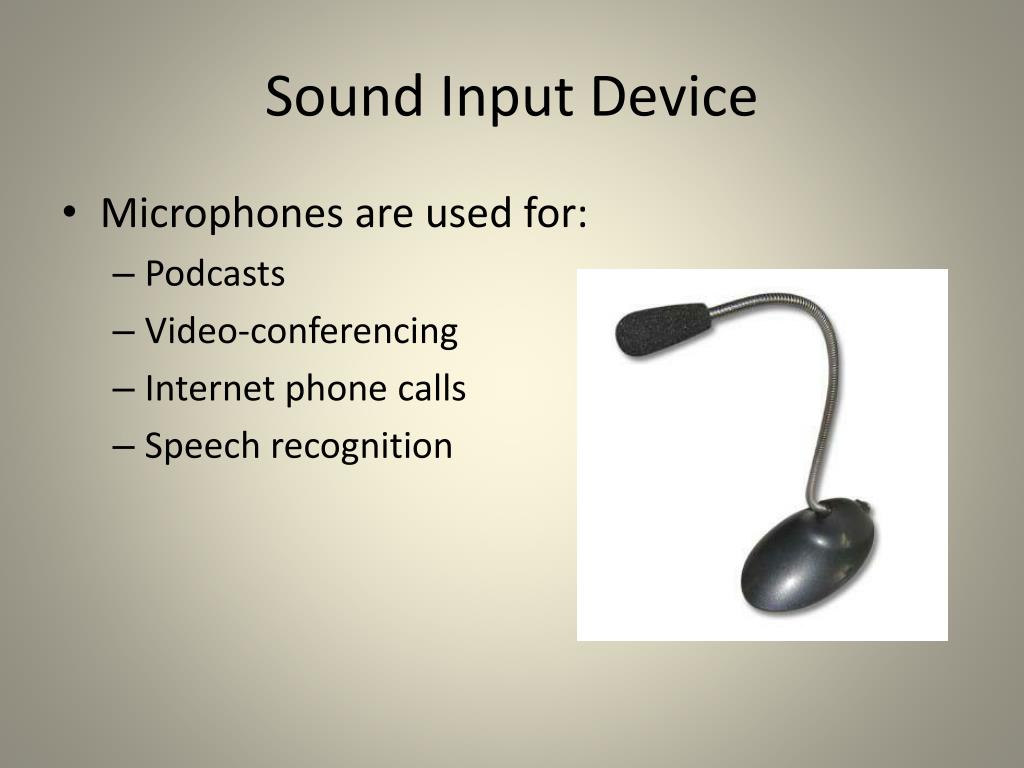 Sound Input Device

• Microphones are used for:
– Podcasts
– Video-conferencing
– Internet phone calls
– Speech recognition